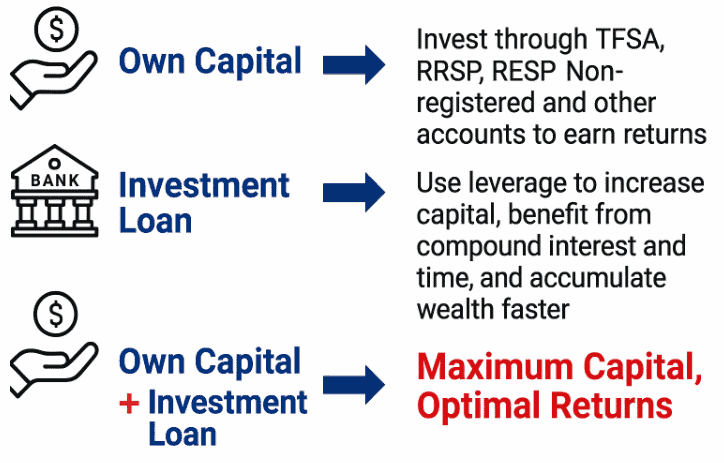 $

Own Capital

Invest through TFSA, RRSP, RESP Non-registered and other accounts to earn returns

BANK

Investment Loan

Use leverage to increase capital, benefit from compound interest and time, and accumulate wealth faster

$

Own Capital + Investment Loan

Maximum Capital, Optimal Returns